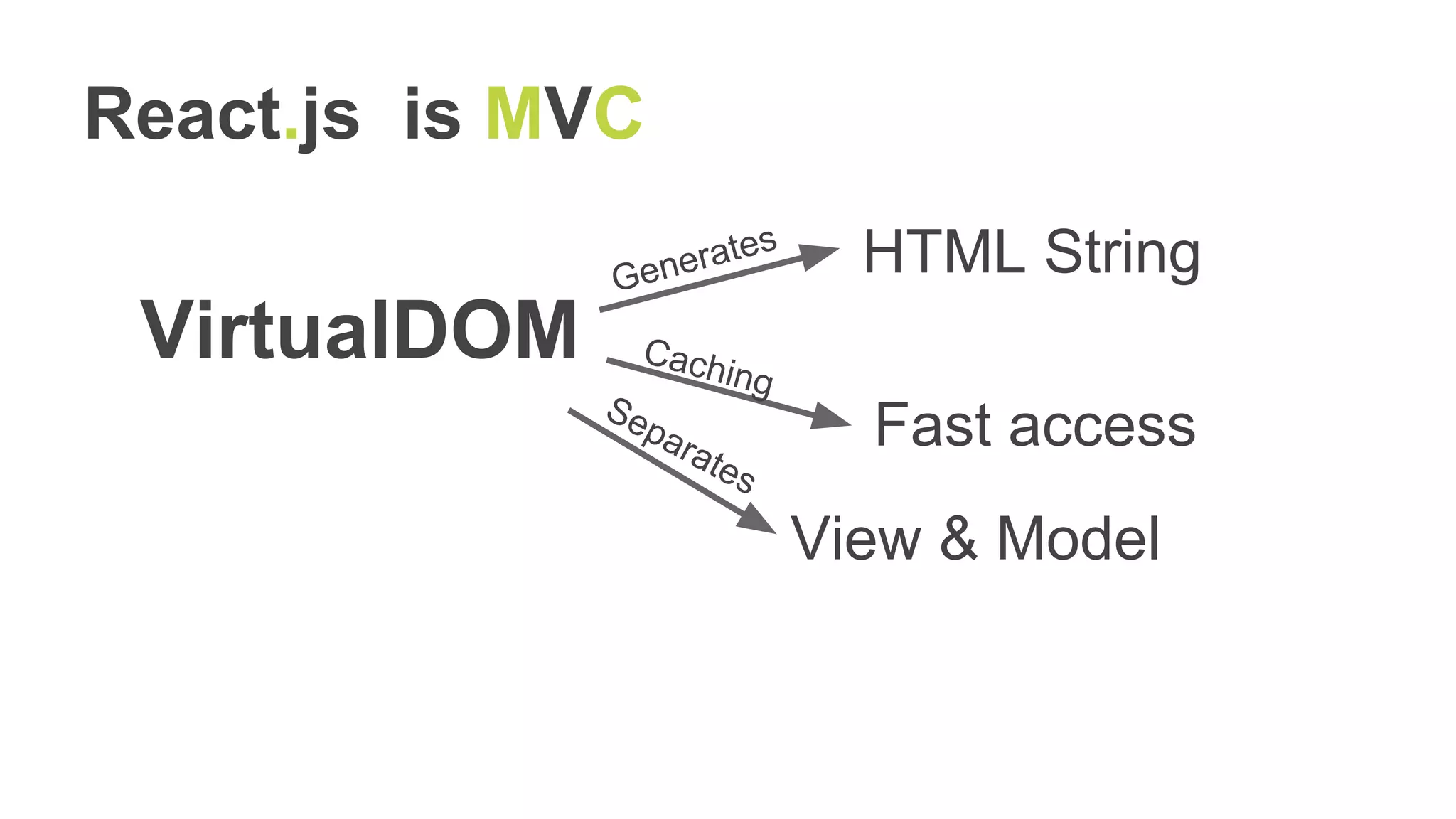 React.js is MVC

VirtualDOM

Generates

HTML String

Caching

Fast access

Separates

View & Model